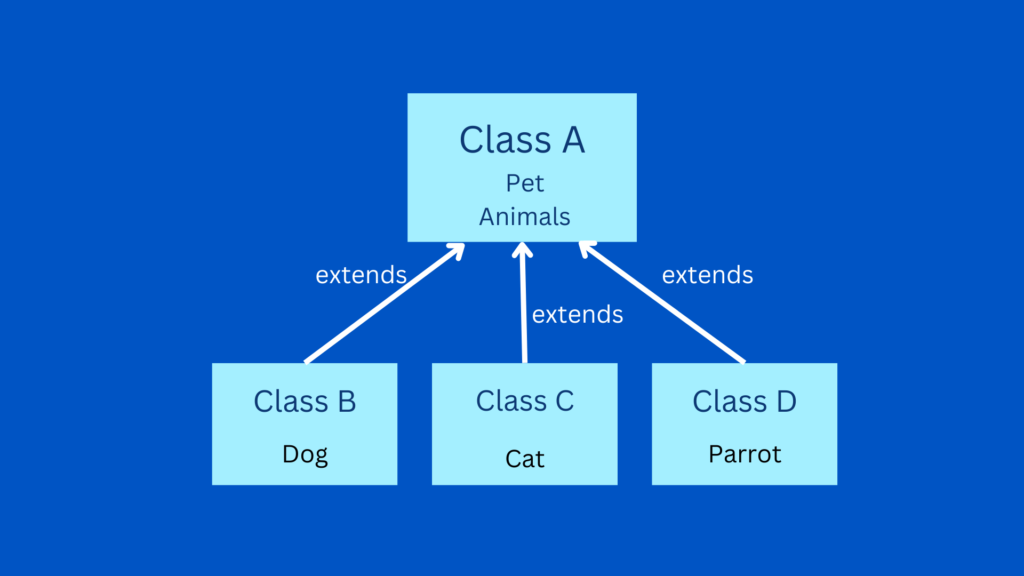 Class A
Pet
Animals

extends

extends

extends

Class B
Dog

Class C
Cat

Class D
Parrot